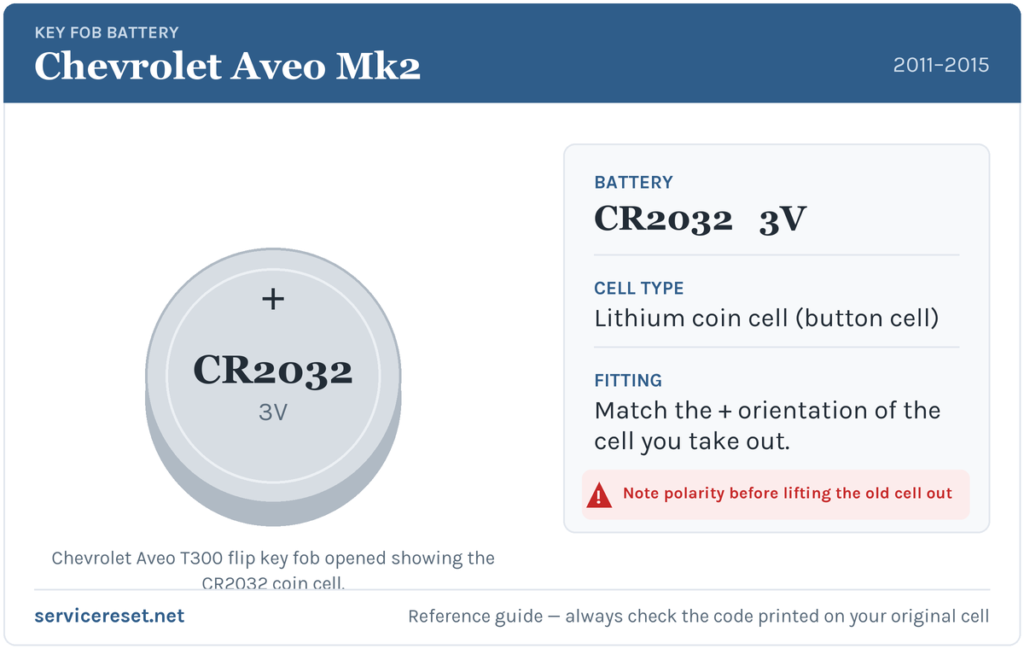 KEY FOB BATTERY
Chevrolet Aveo Mk2
2011–2015

+
CR2032
3V

Chevrolet Aveo T300 flip key fob opened showing the CR2032 coin cell.

BATTERY
CR2032 3V

CELL TYPE
Lithium coin cell (button cell)

FITTING
Match the + orientation of the cell you take out.

Note polarity before lifting the old cell out

servicereset.net
Reference guide — always check the code printed on your original cell